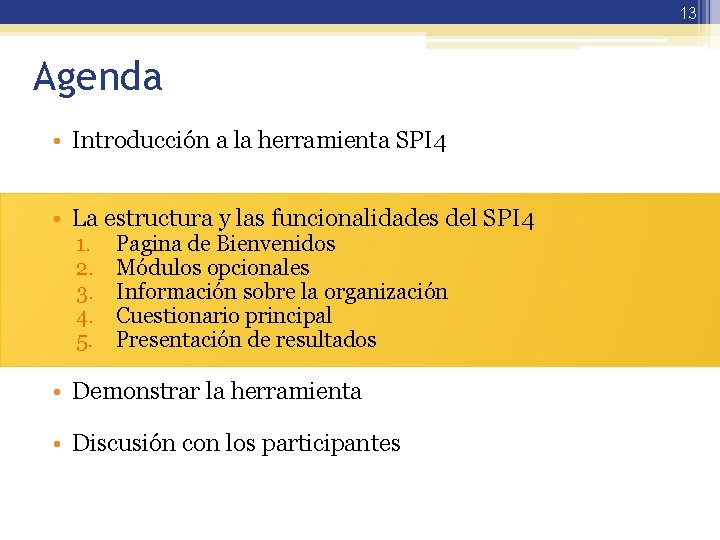 13

Agenda

• Introducción a la herramienta SPI4

• La estructura y las funcionalidades del SPI4
1. Pagina de Bienvenidos
2. Módulos opcionales
3. Información sobre la organización
4. Cuestionario principal
5. Presentación de resultados

• Demonstrar la herramienta

• Discusión con los participantes